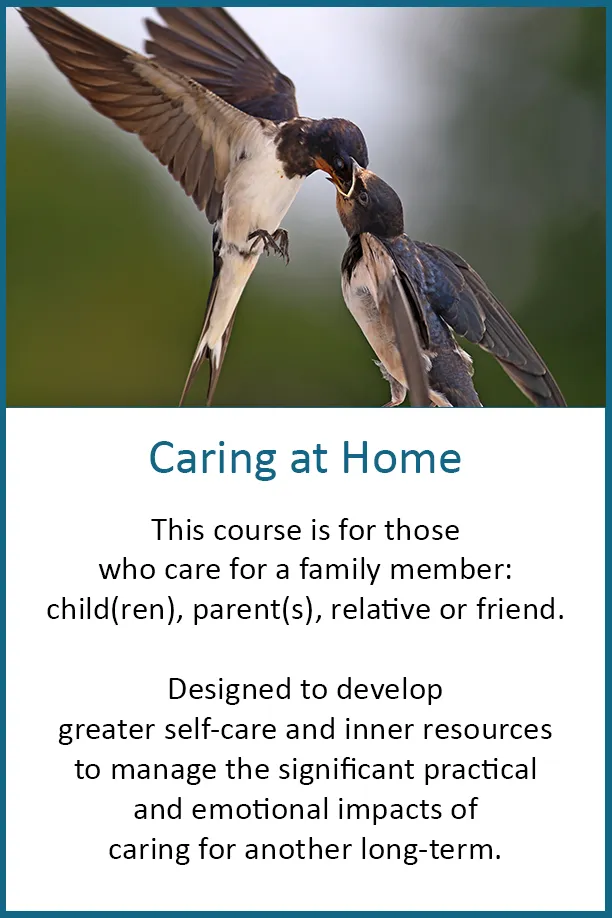 Caring at Home

This course is for those who care for a family member: child(ren), parent(s), relative or friend.

Designed to develop greater self-care and inner resources to manage the significant practical and emotional impacts of caring for another long-term.